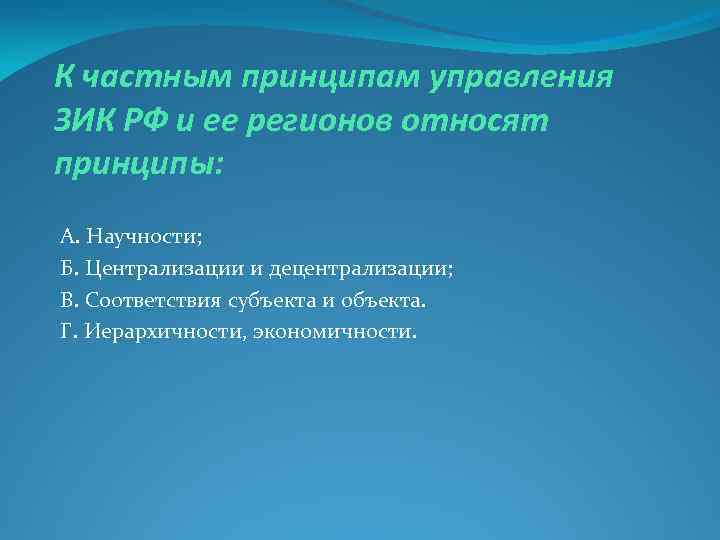 К частным принципам управления ЗИК РФ и ее регионов относят принципы:

А. Научности;
Б. Централизации и децентрализации;
В. Соответствия субъекта и объекта.
Г. Иерархичности, экономичности.